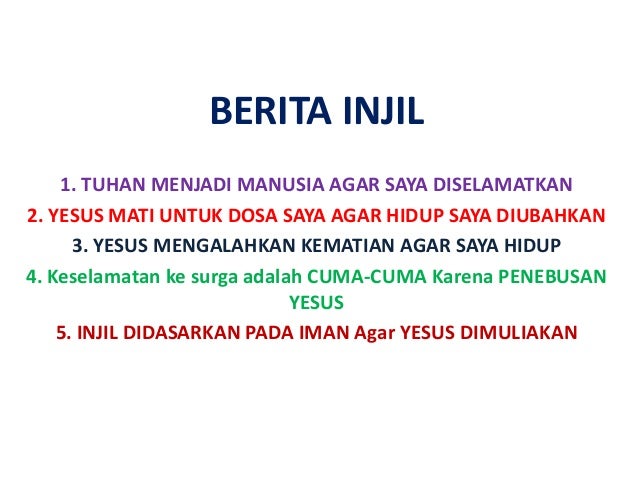 BERITA INJIL

1. TUHAN MENJADI MANUSIA AGAR SAYA DISELAMATKAN
2. YESUS MATI UNTUK DOSA SAYA AGAR HIDUP SAYA DIUBAHKAN
3. YESUS MENGALAHKAN KEMATIAN AGAR SAYA HIDUP
4. Keselamatan ke surga adalah CUMA-CUMA Karena PENEBUSAN YESUS
5. INJIL DIDASARKAN PADA IMAN Agar YESUS DIMULIAKAN